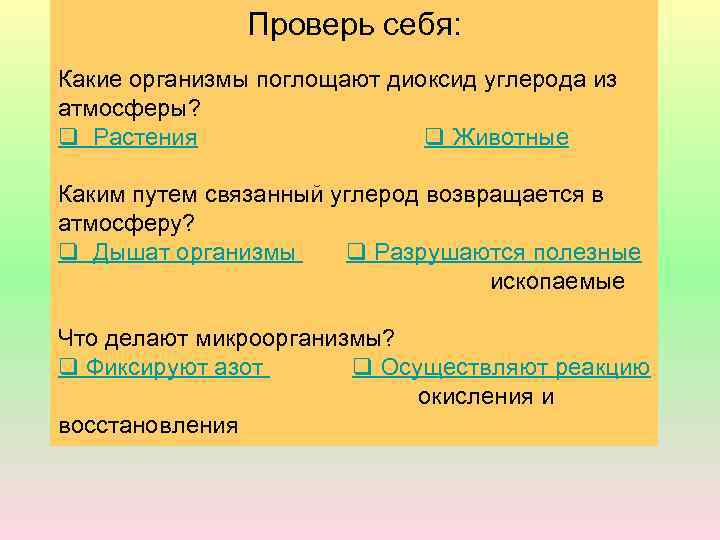 Проверь себя:

Какие организмы поглощают диоксид углерода из атмосферы?
❑ Растения ❑ Животные

Каким путем связанный углерод возвращается в атмосферу?
❑ Дышат организмы ❑ Разрушаются полезные ископаемые

Что делают микроорганизмы?
❑ Фиксируют азот ❑ Осуществляют реакцию окисления и восстановления